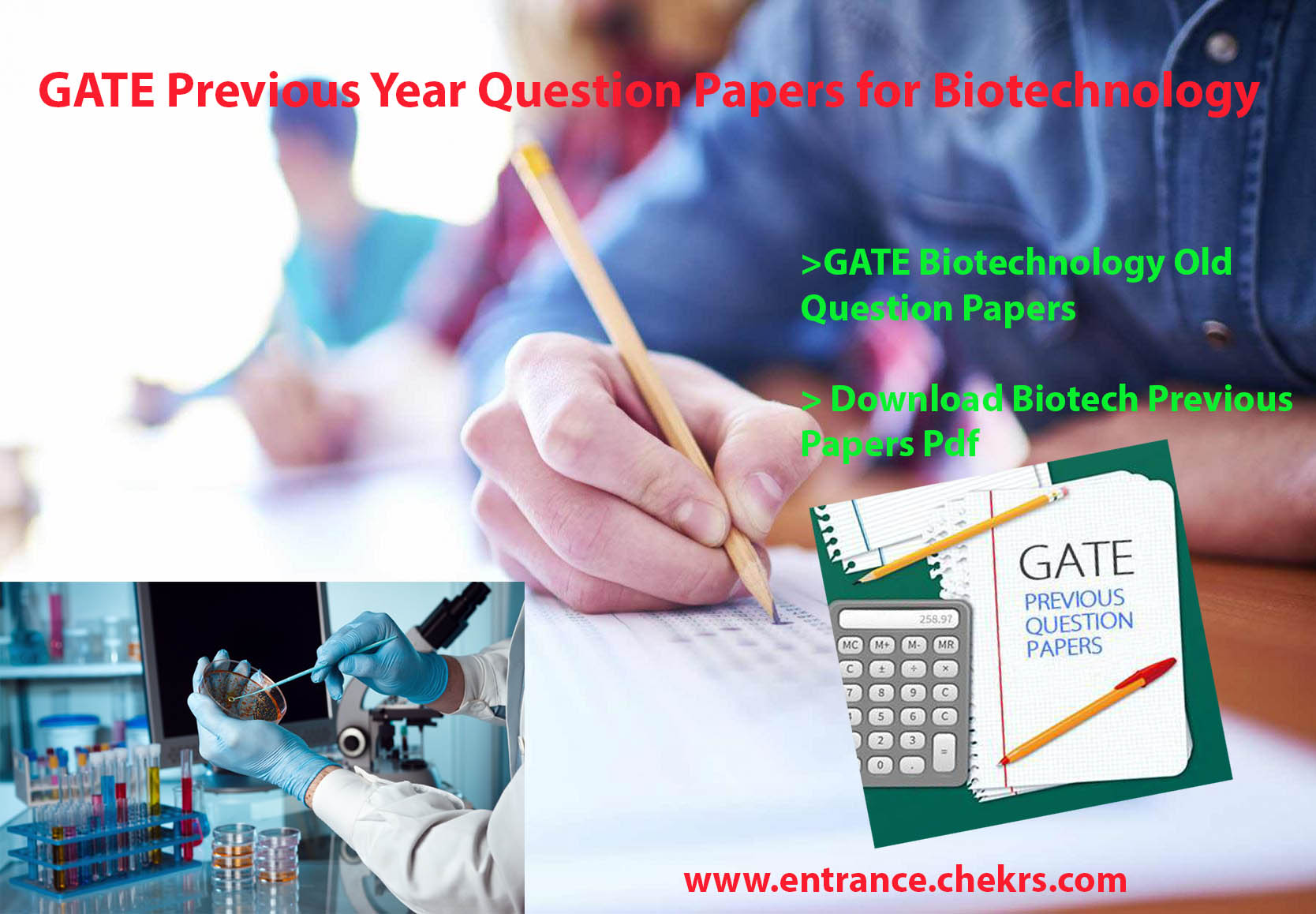 GATE Previous Year Question Papers for Biotechnology

>GATE Biotechnology Old Question Papers

> Download Biotech Previous Papers Pdf

GATE
PREVIOUS QUESTION PAPERS

258.97
MC M+ M- MR
C ± ÷ ×
7 8 9 C
5 6 C
2 3
0 . =

www.entrance.chekrs.com